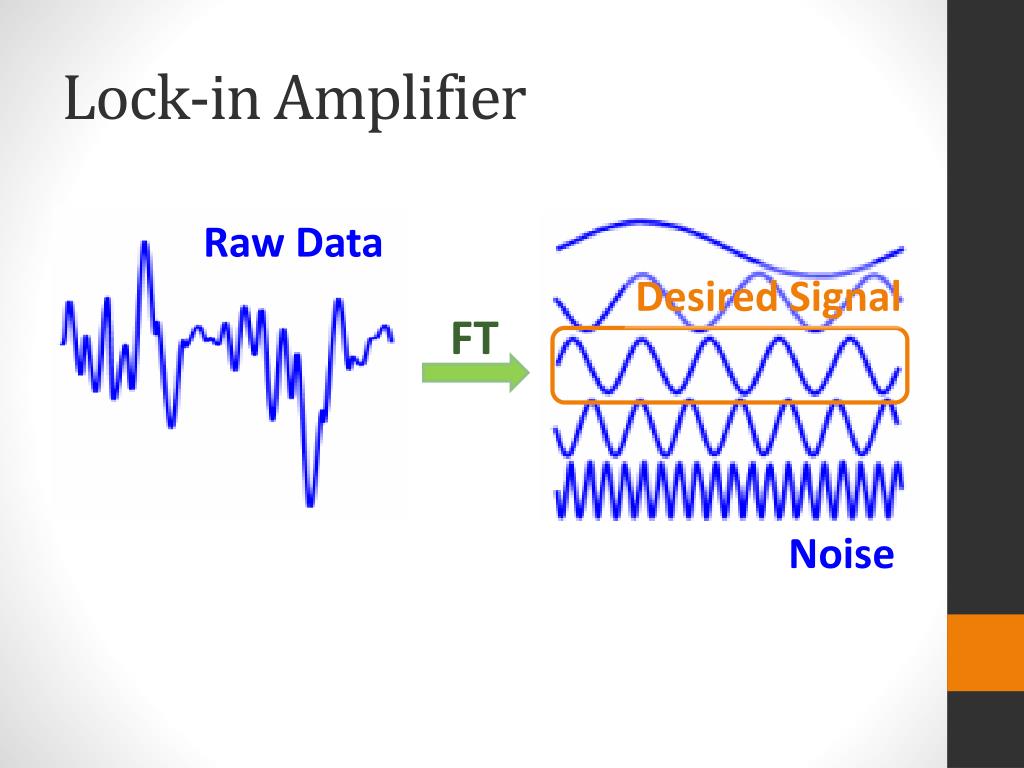 Lock-in Amplifier

Raw Data

FT

Desired Signal

Noise